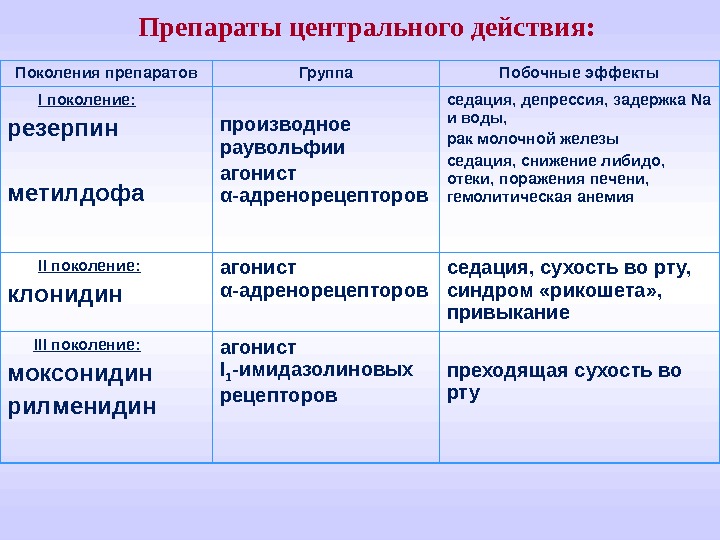 Препараты центрального действия:

| Поколения препаратов | Группа | Побочные эффекты |
|---|---|---|
| I поколение: резерпин метилдофа | производное раувольфии агонист α-адренорецепторов | седация, депрессия, задержка Na и воды, рак молочной железы седация, снижение либидо, отеки, поражения печени, гемолитическая анемия |
| II поколение: клонидин | агонист α-адренорецепторов | седация, сухость во рту, синдром «рикошета», привыкание |
| III поколение: моксонидин рилменидин | агонист $I_1$-имидазолиновых рецепторов | преходящая сухость во рту |